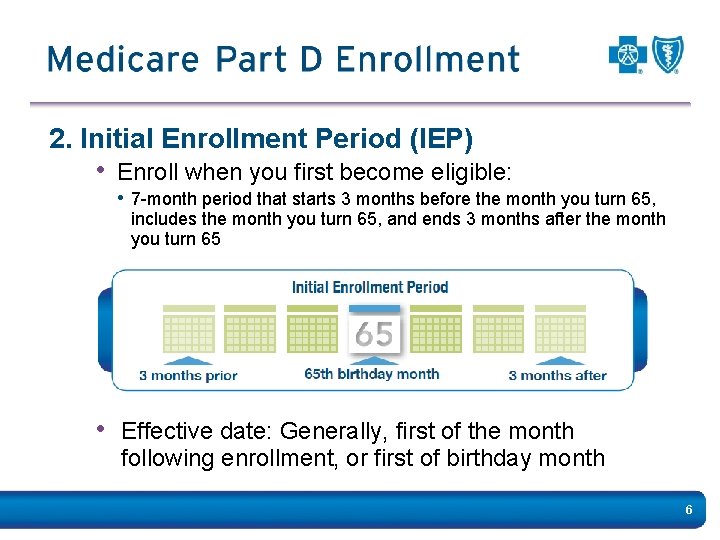 Medicare Part D Enrollment

2. Initial Enrollment Period (IEP)

• Enroll when you first become eligible:

• 7-month period that starts 3 months before the month you turn 65, includes the month you turn 65, and ends 3 months after the month you turn 65

Initial Enrollment Period

65

3 months prior

65th birthday month

3 months after

• Effective date: Generally, first of the month following enrollment, or first of birthday month

6